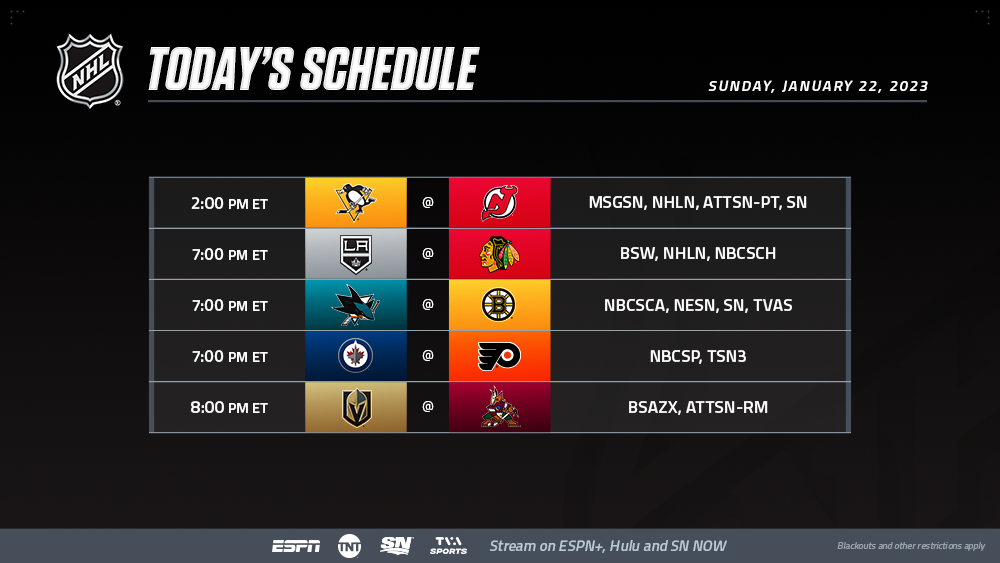 NHL

TODAY'S SCHEDULE

SUNDAY, JANUARY 22, 2023

| | | | | |
|---|---|---|---|---|
| 2:00 PM ET | | @ | | MSGSN, NHLN, ATTSN-PT, SN |
| 7:00 PM ET | LA | @ | | BSW, NHLN, NBCSCH |
| 7:00 PM ET | | @ | B | NBCSCA, NESN, SN, TVAS |
| 7:00 PM ET | | @ | | NBCSP, TSN3 |
| 8:00 PM ET | | @ | | BSAZX, ATTSN-RM |

ESPN TNT SN TVA SPORTS Stream on ESPN+, Hulu and SN NOW

Blackouts and other restrictions apply